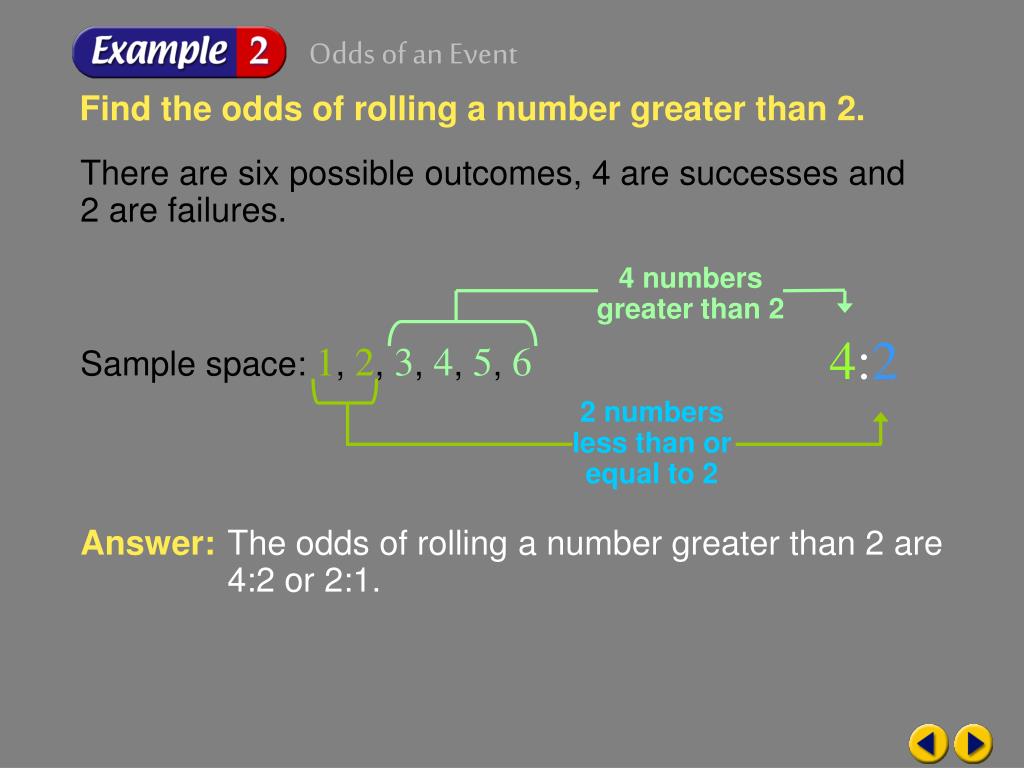 Example 2 Odds of an Event

Find the odds of rolling a number greater than 2.

There are six possible outcomes, 4 are successes and 2 are failures.

4 numbers greater than 2

Sample space: 1, 2, 3, 4, 5, 6

4:2

2 numbers less than or equal to 2

Answer: The odds of rolling a number greater than 2 are 4:2 or 2:1.